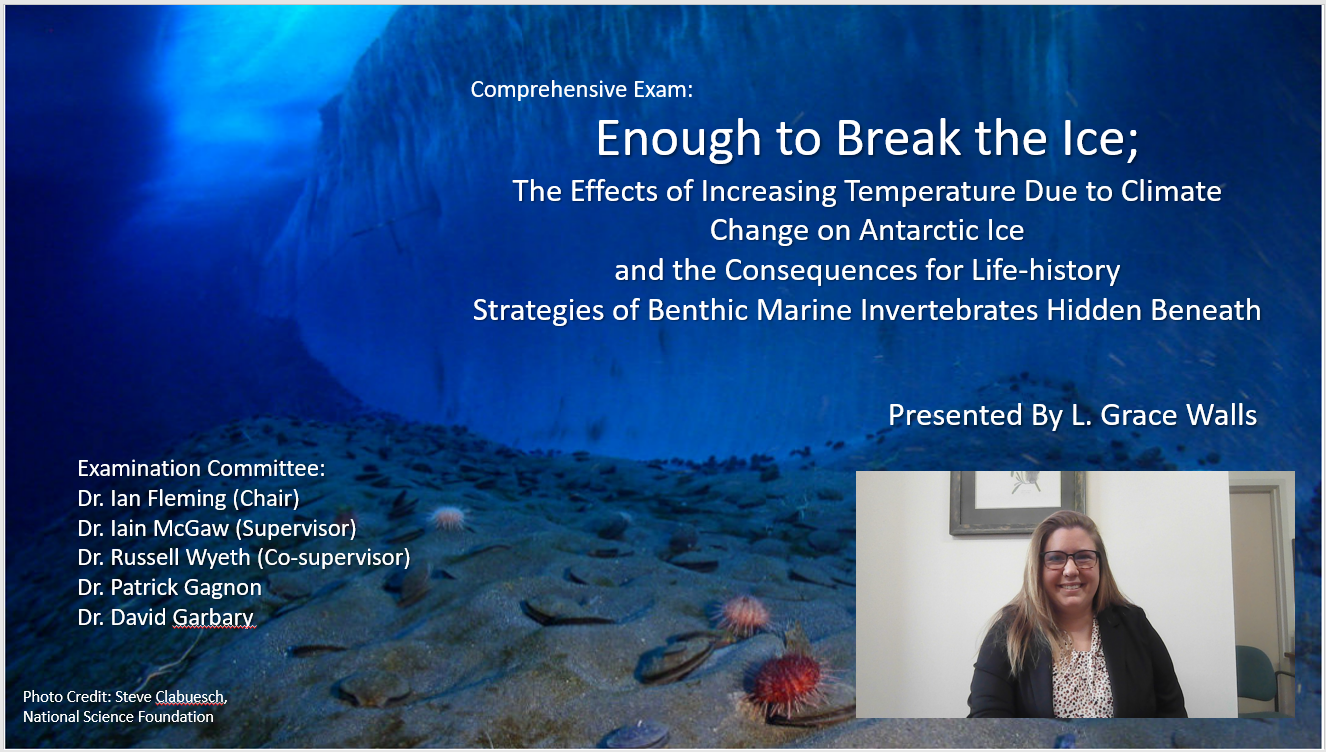 Comprehensive Exam:

Enough to Break the Ice;

The Effects of Increasing Temperature Due to Climate Change on Antarctic Ice and the Consequences for Life-history Strategies of Benthic Marine Invertebrates Hidden Beneath

Presented By L. Grace Walls

Examination Committee:
Dr. Ian Fleming (Chair)
Dr. Iain McGaw (Supervisor)
Dr. Russell Wyeth (Co-supervisor)
Dr. Patrick Gagnon
Dr. David Garbary

Photo Credit: Steve Clabuesch, National Science Foundation